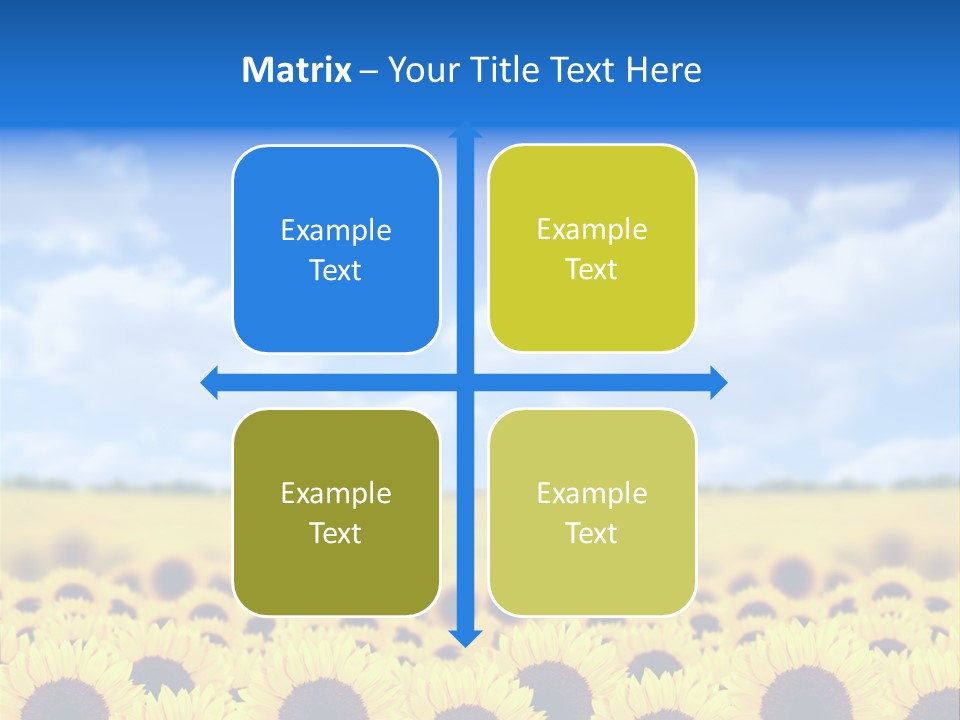 Matrix – Your Title Text Here

Example Text

Example Text

Example Text

Example Text